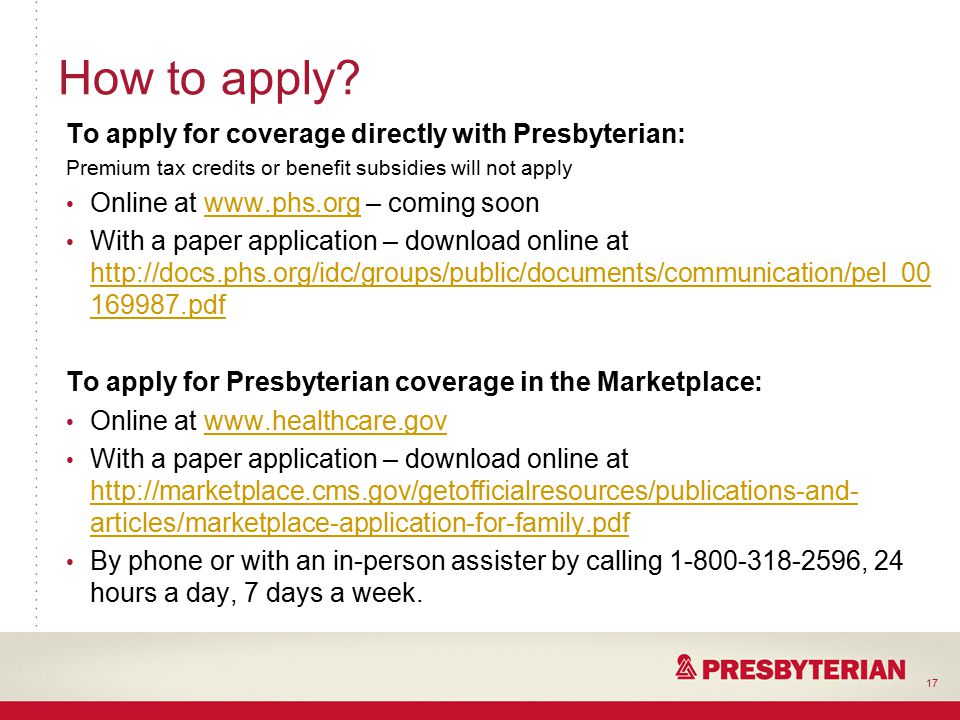 How to apply?

To apply for coverage directly with Presbyterian:

Premium tax credits or benefit subsidies will not apply

• Online at www.phs.org – coming soon
• With a paper application – download online at http://docs.phs.org/idc/groups/public/documents/communication/pel_00169987.pdf

To apply for Presbyterian coverage in the Marketplace:

• Online at www.healthcare.gov
• With a paper application – download online at http://marketplace.cms.gov/getofficialresources/publications-and-articles/marketplace-application-for-family.pdf
• By phone or with an in-person assister by calling 1-800-318-2596, 24 hours a day, 7 days a week.

PRESBYTERIAN

17